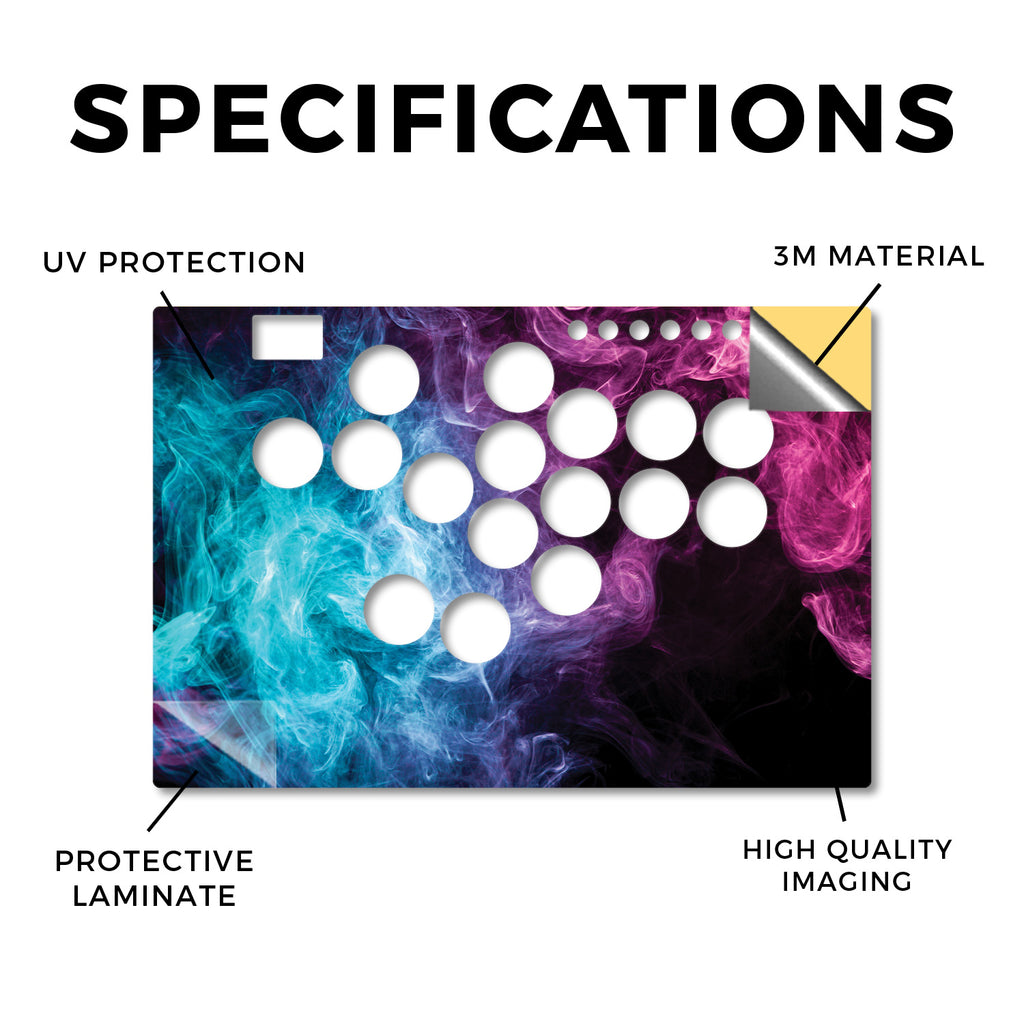 SPECIFICATIONS

UV PROTECTION

3M MATERIAL

PROTECTIVE LAMINATE

HIGH QUALITY IMAGING